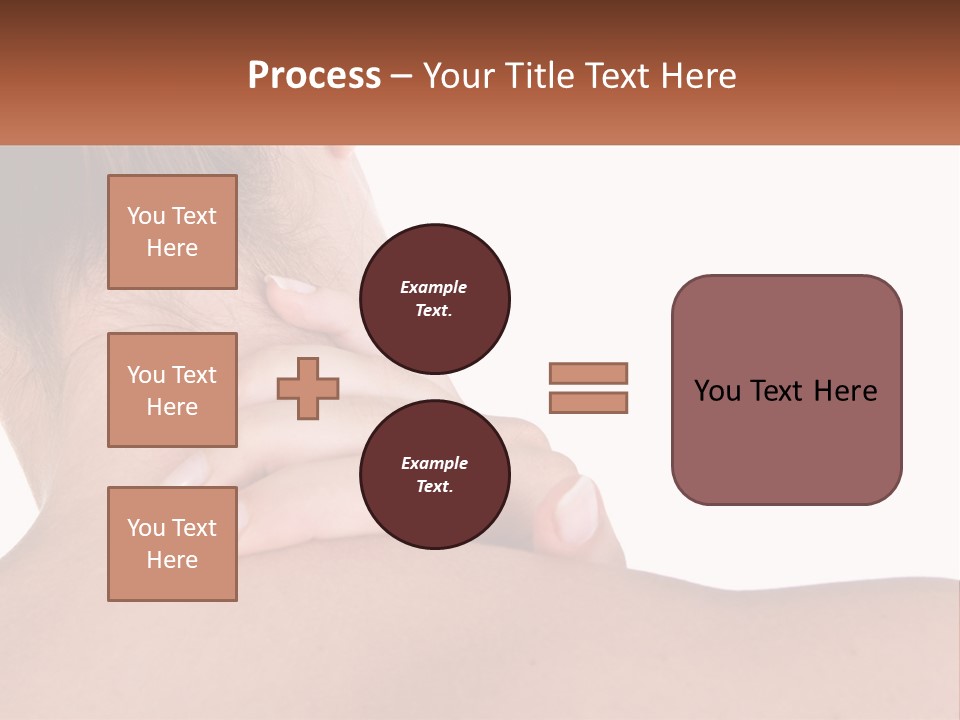 Process – Your Title Text Here

You Text Here

You Text Here

You Text Here

Example Text.

Example Text.

You Text Here